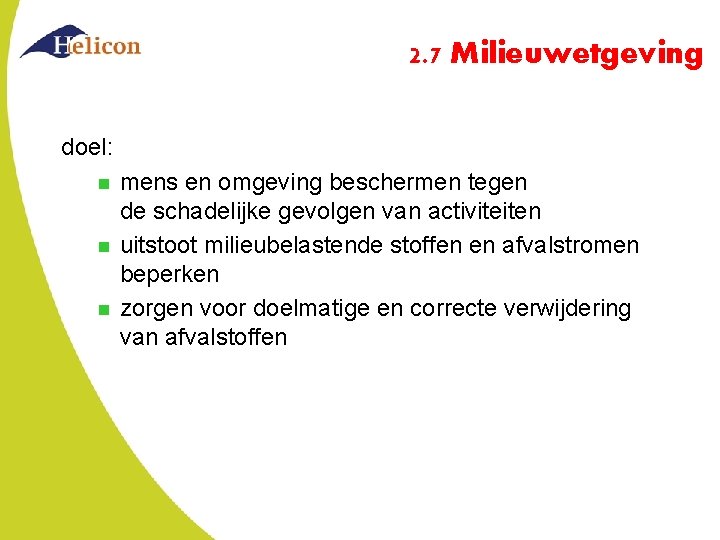 Helicon

2.7 Milieuwetgeving

doel:

- mens en omgeving beschermen tegen de schadelijke gevolgen van activiteiten
- uitstoot milieubelastende stoffen en afvalstromen beperken
- zorgen voor doelmatige en correcte verwijdering van afvalstoffen